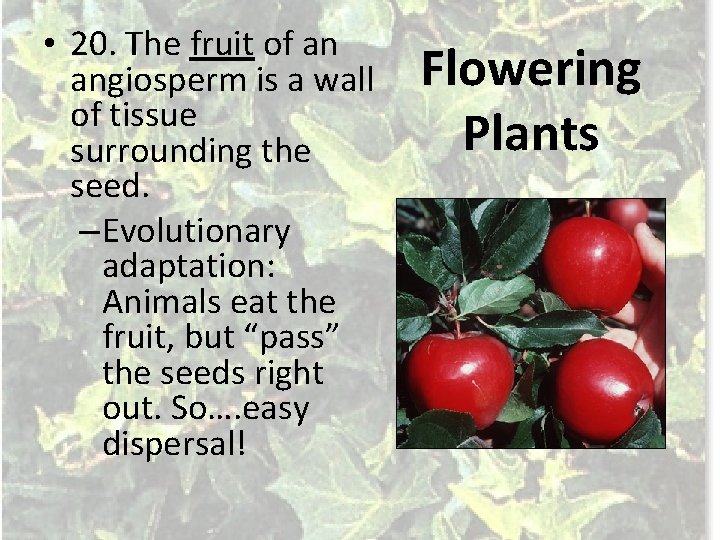 Flowering Plants

• 20. The fruit of an angiosperm is a wall of tissue surrounding the seed.

– Evolutionary adaptation: Animals eat the fruit, but “pass” the seeds right out. So….easy dispersal!